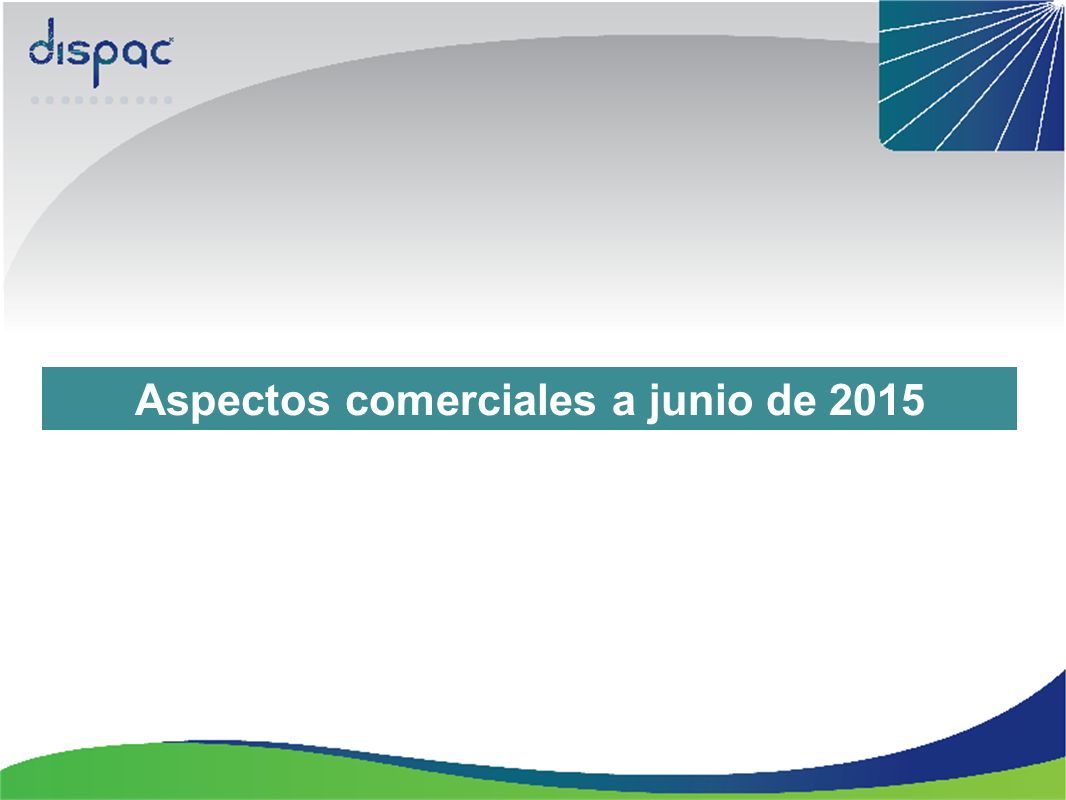 dispac

Aspectos comerciales a junio de 2015